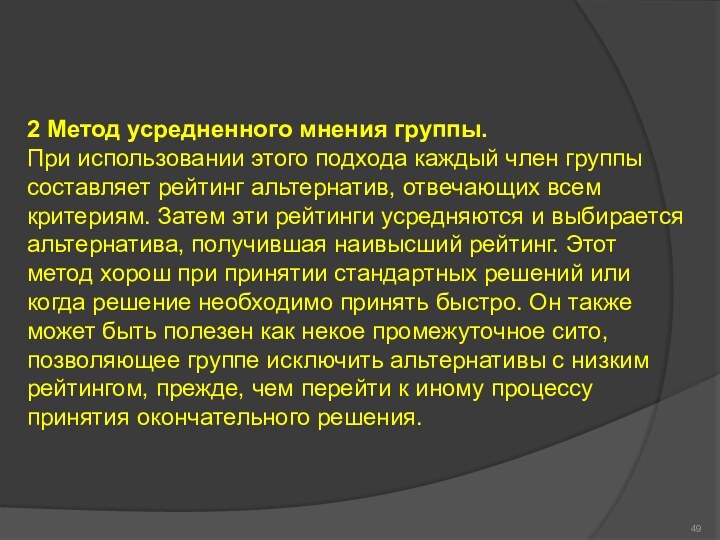 2 Метод усредненного мнения группы.
При использовании этого подхода каждый член группы составляет рейтинг альтернатив, отвечающих всем критериям. Затем эти рейтинги усредняются и выбирается альтернатива, получившая наивысший рейтинг. Этот метод хорош при принятии стандартных решений или когда решение необходимо принять быстро. Он также может быть полезен как некое промежуточное сито, позволяющее группе исключить альтернативы с низким рейтингом, прежде, чем перейти к иному процессу принятия окончательного решения.

49